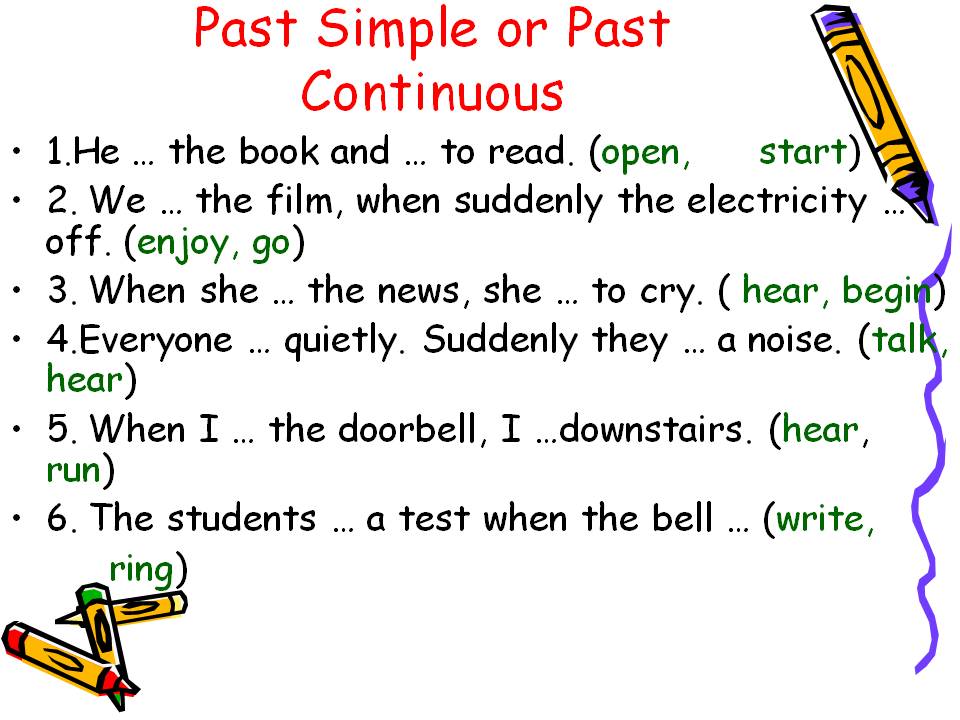 Past Simple or Past Continuous

• 1.He … the book and … to read. (open, start)
• 2. We … the film, when suddenly the electricity … off. (enjoy, go)
• 3. When she … the news, she … to cry. ( hear, begin)
• 4.Everyone … quietly. Suddenly they … a noise. (talk, hear)
• 5. When I … the doorbell, I …downstairs. (hear, run)
• 6. The students … a test when the bell … (write, ring)